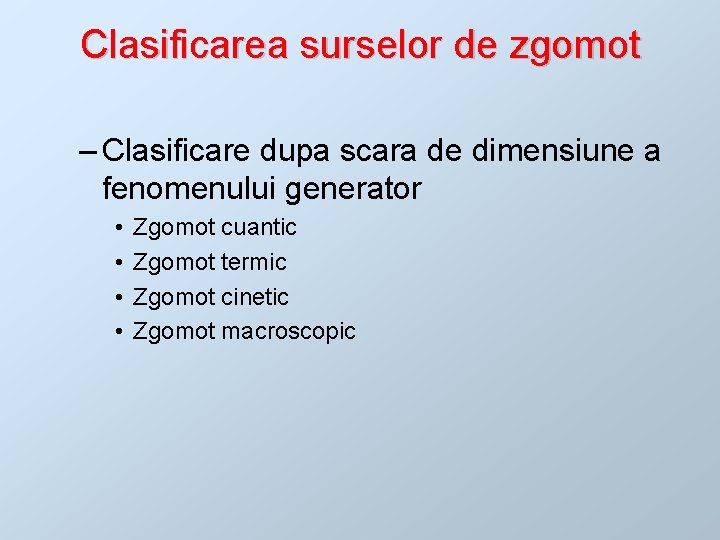 Clasificarea surselor de zgomot

– Clasificare dupa scara de dimensiune a fenomenului generator

• Zgomot cuantic
• Zgomot termic
• Zgomot cinetic
• Zgomot macroscopic